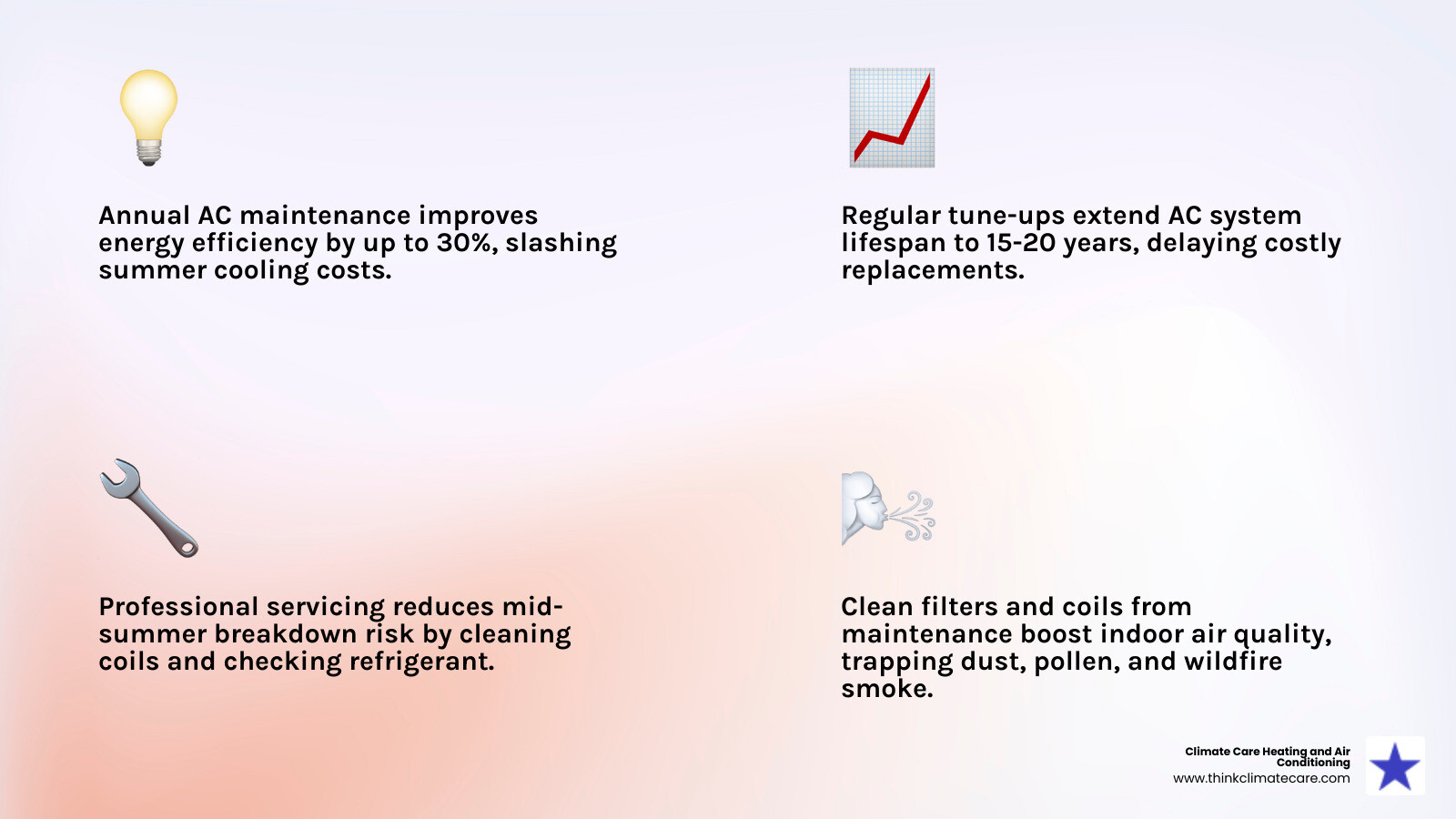 Annual AC maintenance improves energy efficiency by up to 30%, slashing summer cooling costs.

Regular tune-ups extend AC system lifespan to 15-20 years, delaying costly replacements.

Professional servicing reduces mid-summer breakdown risk by cleaning coils and checking refrigerant.

Clean filters and coils from maintenance boost indoor air quality, trapping dust, pollen, and wildfire smoke.

Climate Care Heating and Air Conditioning
www.thinkclimatecare.com